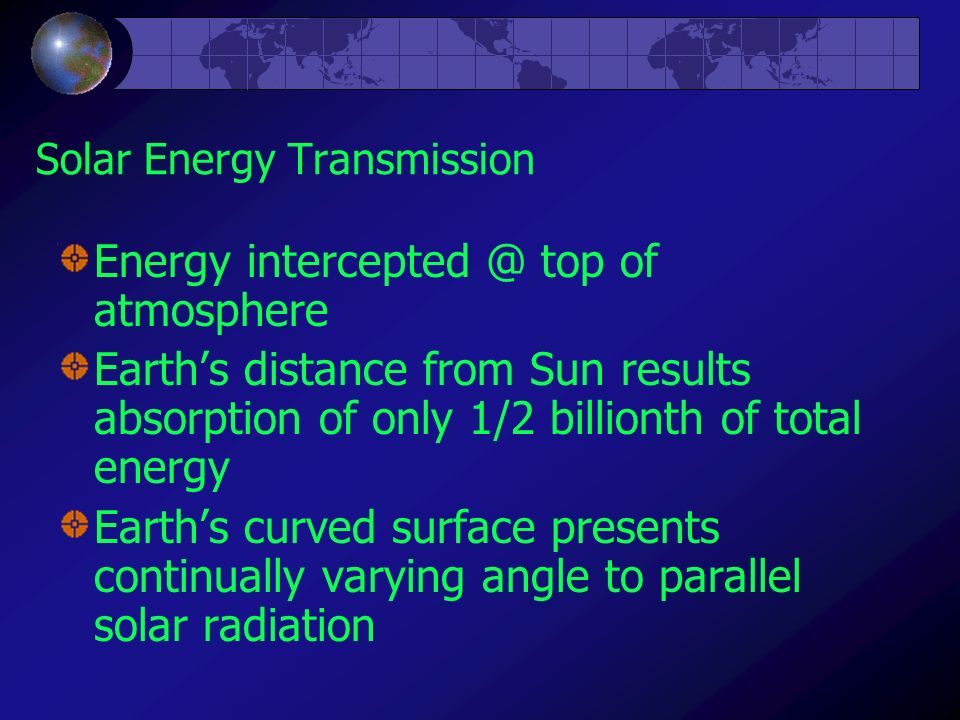 Solar Energy Transmission

Energy intercepted @ top of atmosphere

Earth’s distance from Sun results absorption of only 1/2 billionth of total energy

Earth’s curved surface presents continually varying angle to parallel solar radiation